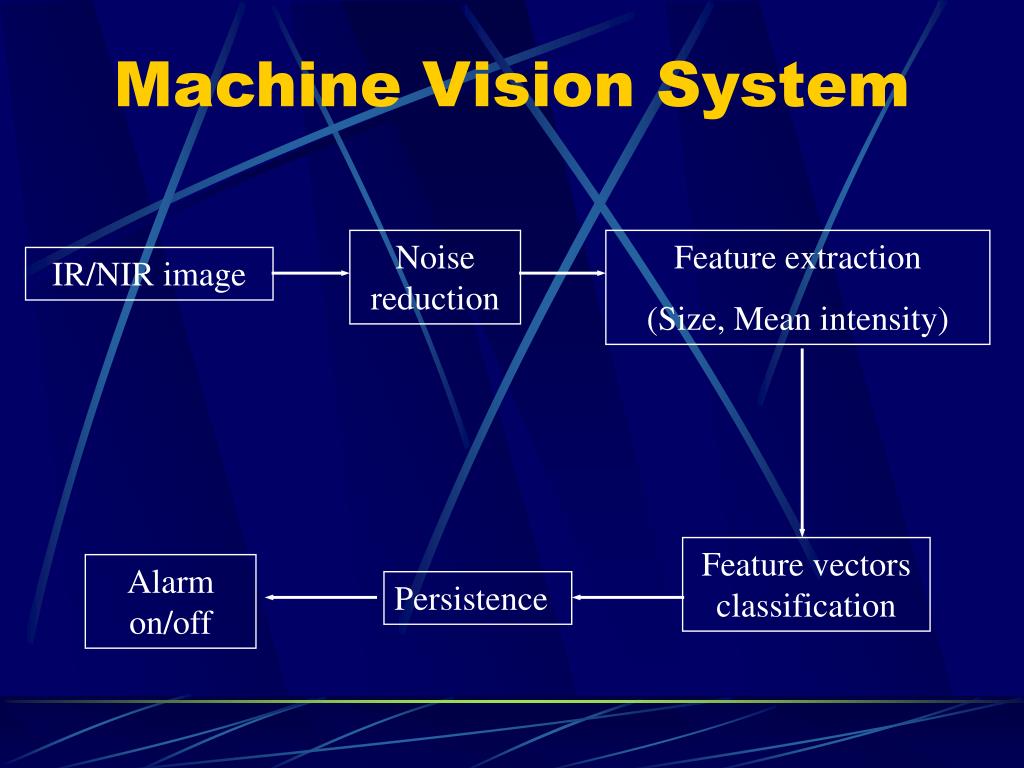 Machine Vision System

IR/NIR image

Noise reduction

Feature extraction

(Size, Mean intensity)

Feature vectors classification

Persistence

Alarm on/off